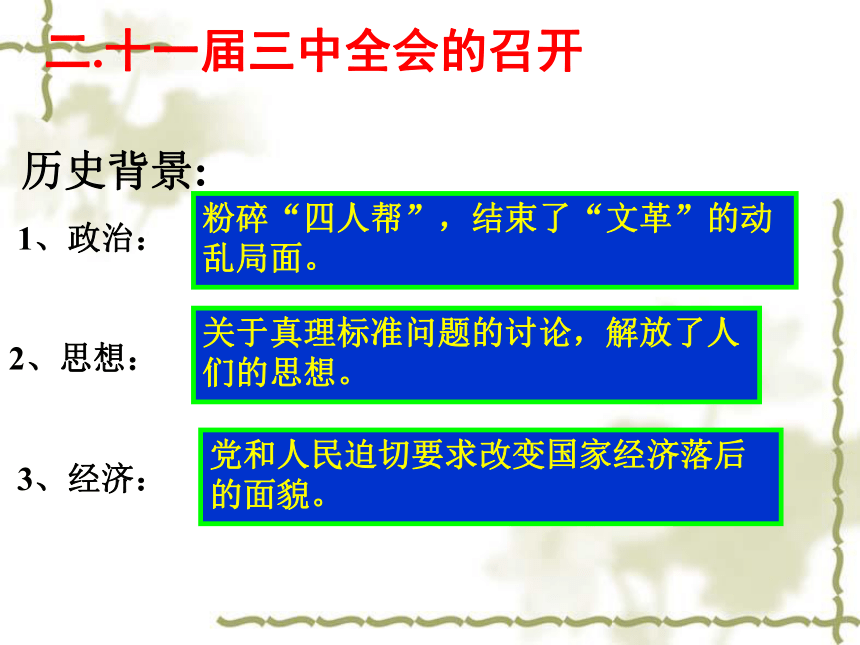 二.十一届三中全会的召开

历史背景:

1、政治: 粉碎“四人帮”，结束了“文革”的动乱局面。

2、思想: 关于真理标准问题的讨论，解放了人们的思想。

3、经济: 党和人民迫切要求改变国家经济落后的面貌。